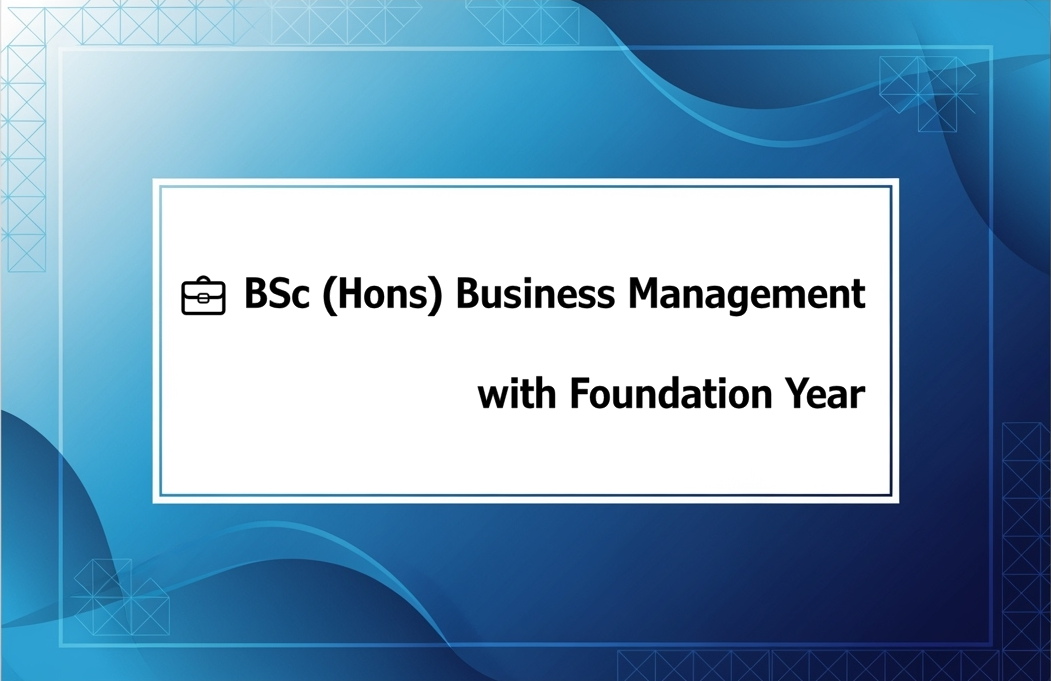 BSc (Hons) Business Management

with Foundation Year